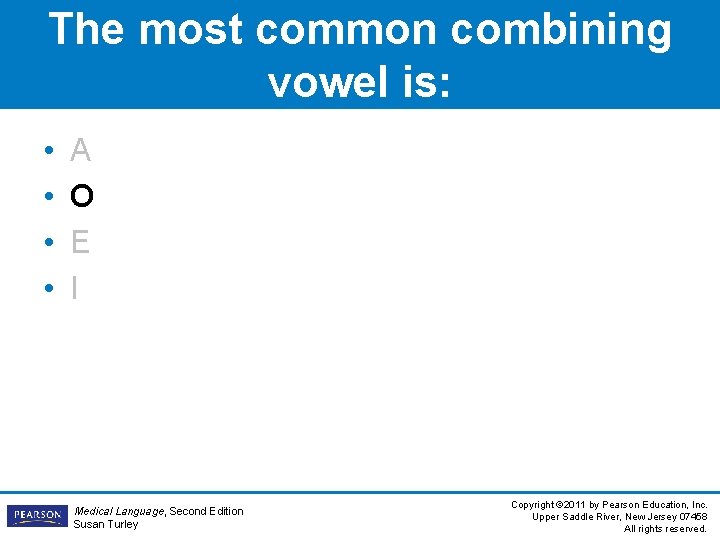 The most common combining vowel is:

• A
• O
• E
• I

PEARSON

Medical Language, Second Edition
Susan Turley

Copyright ©2011 by Pearson Education, Inc.
Upper Saddle River, New Jersey 07458
All rights reserved.